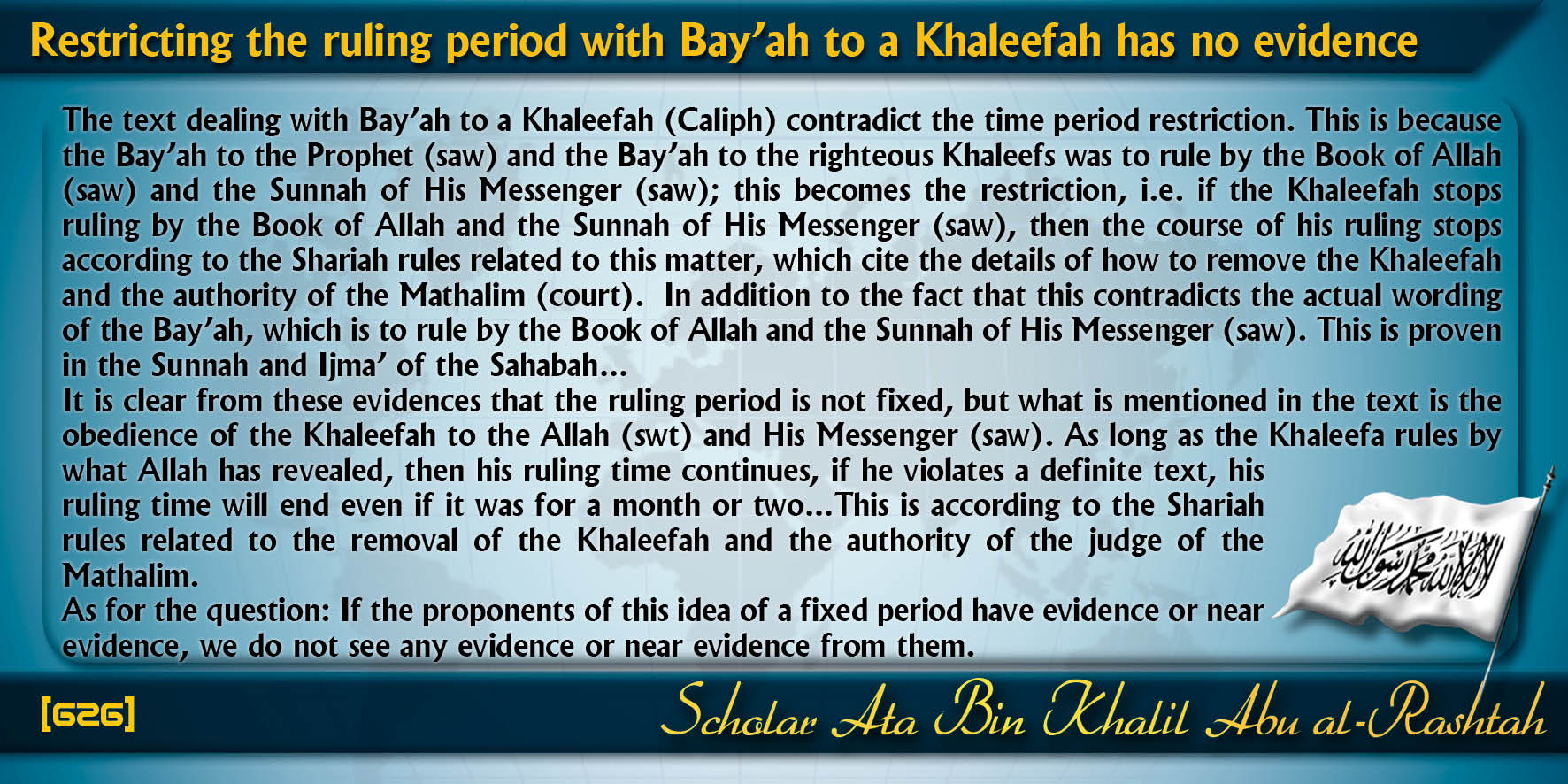 Restricting the ruling period with Bay'ah to a Khaleefah has no evidence

The text dealing with Bay'ah to a Khaleefah (Caliph) contradict the time period restriction. This is because the Bay'ah to the Prophet (saw) and the Bay'ah to the righteous Khaleefs was to rule by the Book of Allah (saw) and the Sunnah of His Messenger (saw); this becomes the restriction, i.e. if the Khaleefah stops ruling by the Book of Allah and the Sunnah of His Messenger (saw), then the course of his ruling stops according to the Shariah rules related to this matter, which cite the details of how to remove the Khaleefah and the authority of the Mathalim (court). In addition to the fact that this contradicts the actual wording of the Bay'ah, which is to rule by the Book of Allah and the Sunnah of His Messenger (saw). This is proven in the Sunnah and Ijma' of the Sahabah...
It is clear from these evidences that the ruling period is not fixed, but what is mentioned in the text is the obedience of the Khaleefah to the Allah (swt) and His Messenger (saw). As long as the Khaleefa rules by what Allah has revealed, then his ruling time continues, if he violates a definite text, his ruling time will end even if it was for a month or two...This is according to the Shariah rules related to the removal of the Khaleefah and the authority of the judge of the Mathalim.
As for the question: If the proponents of this idea of a fixed period have evidence or near evidence, we do not see any evidence or near evidence from them.

لا إله إلا الله محمد رسول الله

[626]

Scholar Ata Bin Khalil Abu al-Rashtah